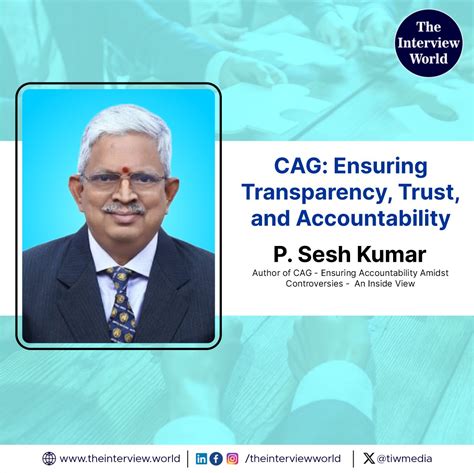 The Interview World

CAG: Ensuring Transparency, Trust, and Accountability

P. Sesh Kumar

Author of CAG - Ensuring Accountability Amidst Controversies - An Inside View

www.theinterview.world | /theinterviewworld | @tiwmedia